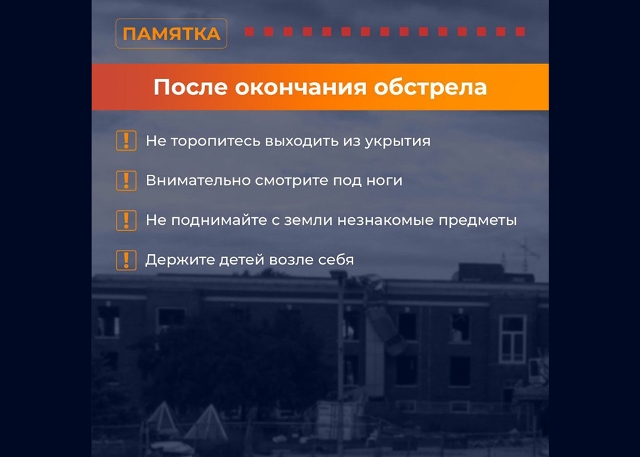 ПАМЯТКА

После окончания обстрела

! Не торопитесь выходить из укрытия

! Внимательно смотрите под ноги

! Не поднимайте с земли незнакомые предметы

! Держите детей возле себя